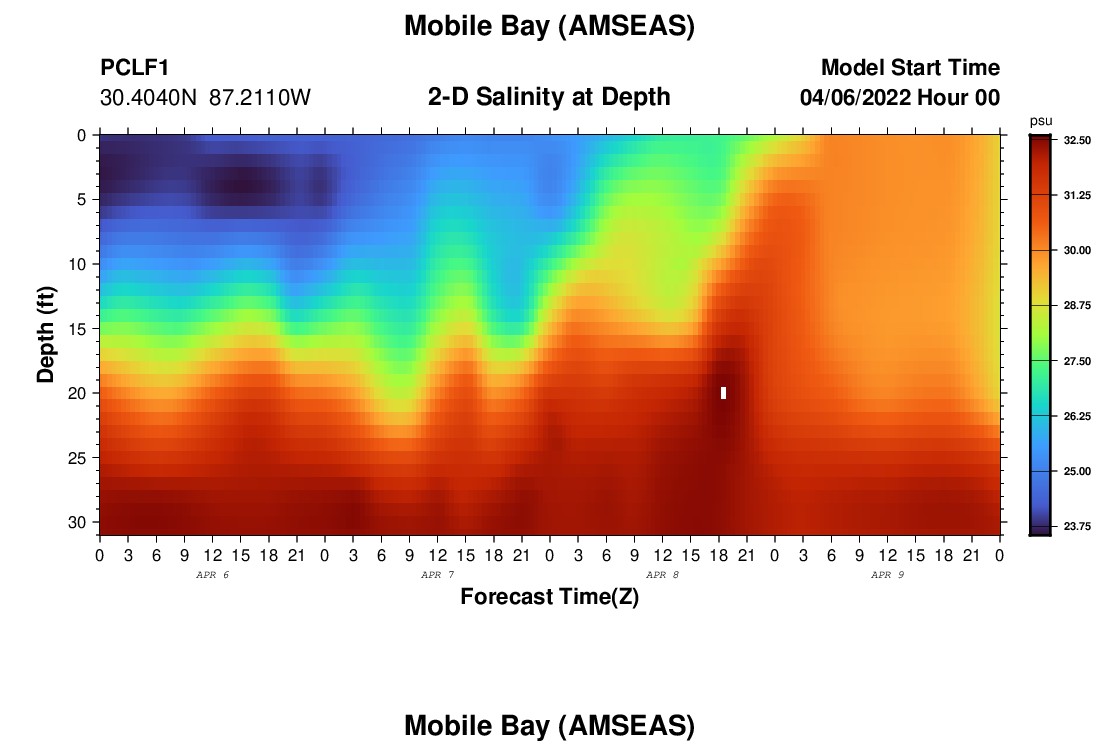 Mobile Bay (AMSEAS)

PCLF1
30.4040N 87.2110W

2-D Salinity at Depth

Model Start Time
04/06/2022 Hour 00

psu
32.50
31.25
30.00
28.75
27.50
26.25
25.00
23.75

Depth (ft)
0
5
10
15
20
25
30

0 3 6 9 12 15 18 21 0 3 6 9 12 15 18 21 0 3 6 9 12 15 18 21 0 3 6 9 12 15 18 21 0
APR 6
APR 7
APR 8
APR 9

Forecast Time(Z)

Mobile Bay (AMSEAS)